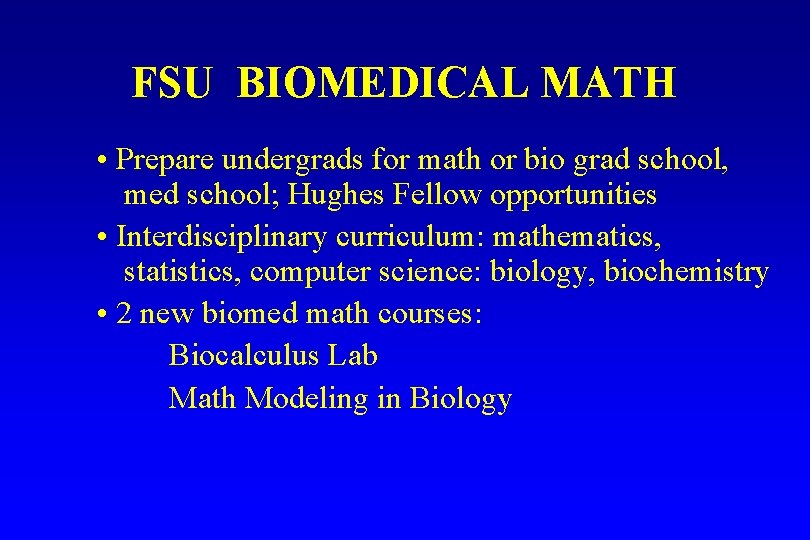 FSU BIOMEDICAL MATH

• Prepare undergrads for math or bio grad school, med school; Hughes Fellow opportunities

• Interdisciplinary curriculum: mathematics, statistics, computer science: biology, biochemistry

• 2 new biomed math courses:

Biocalculus Lab

Math Modeling in Biology